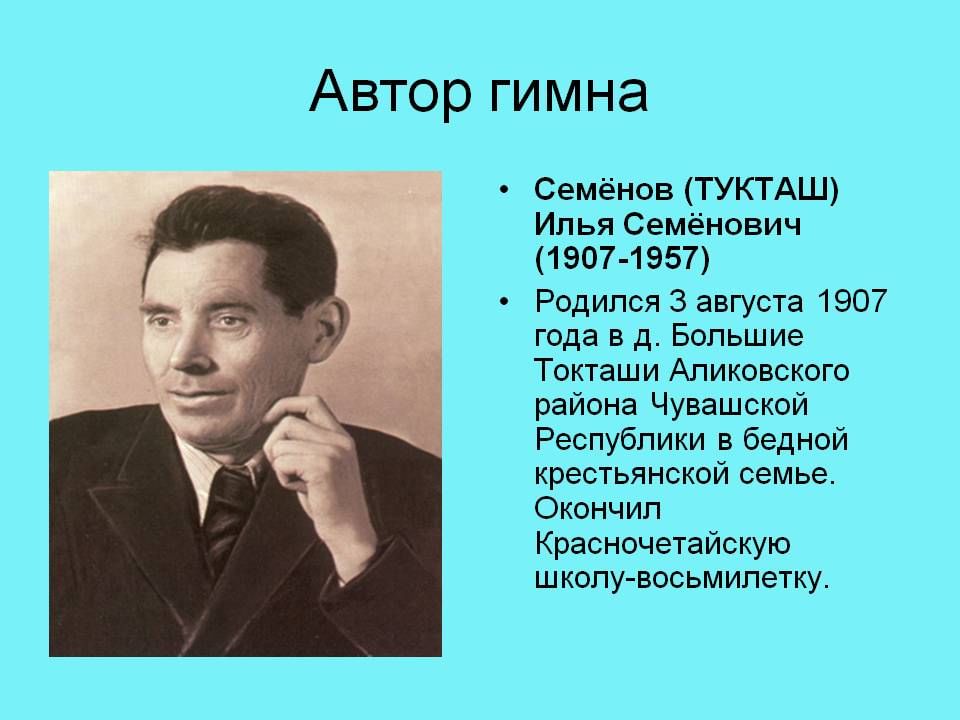 Автор гимна

• Семёнов (ТУКТАШ) Илья Семёнович (1907-1957)

• Родился 3 августа 1907 года в д. Большие Токташи Аликовского района Чувашской Республики в бедной крестьянской семье. Окончил Красночетайскую школу-восьмилетку.